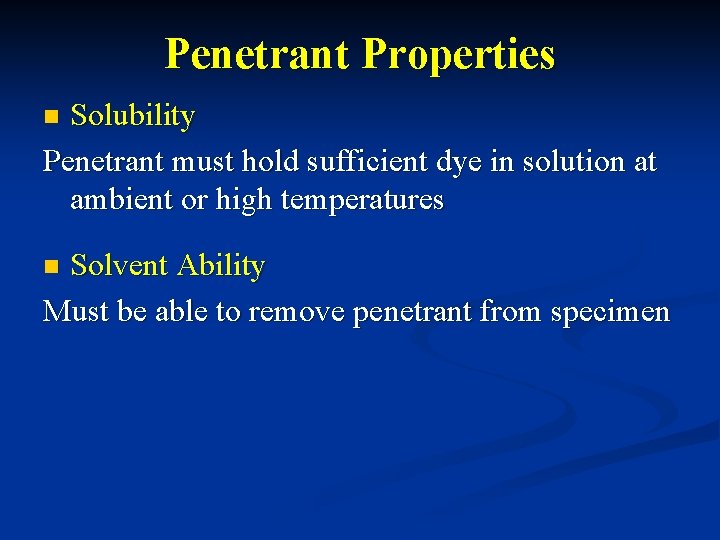 Penetrant Properties

- Solubility

Penetrant must hold sufficient dye in solution at ambient or high temperatures

- Solvent Ability

Must be able to remove penetrant from specimen